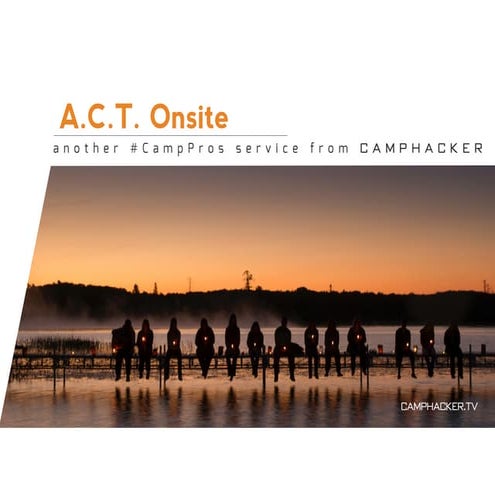 A.C.T. Onsite

another #CampPros service from CAMPHACKER

CAMPHACKER.TV